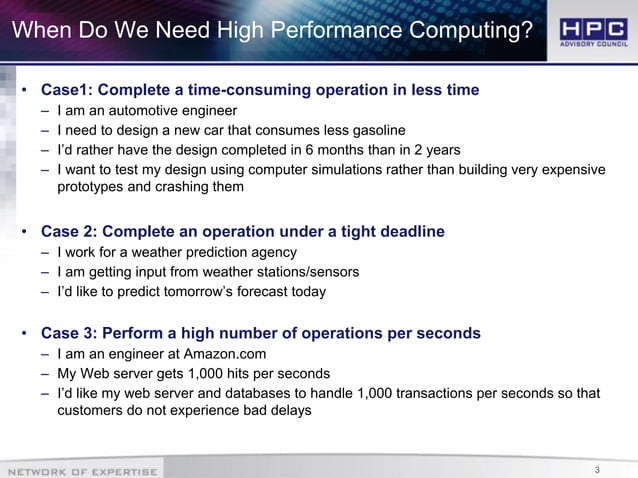 When Do We Need High Performance Computing?

HPC
ADVISORY COUNCIL

• Case1: Complete a time-consuming operation in less time
– I am an automotive engineer
– I need to design a new car that consumes less gasoline
– I'd rather have the design completed in 6 months than in 2 years
– I want to test my design using computer simulations rather than building very expensive prototypes and crashing them

• Case 2: Complete an operation under a tight deadline
– I work for a weather prediction agency
– I am getting input from weather stations/sensors
– I'd like to predict tomorrow's forecast today

• Case 3: Perform a high number of operations per seconds
– I am an engineer at Amazon.com
– My Web server gets 1,000 hits per seconds
– I'd like my web server and databases to handle 1,000 transactions per seconds so that customers do not experience bad delays

NETWORK OF EXPERTISE

3